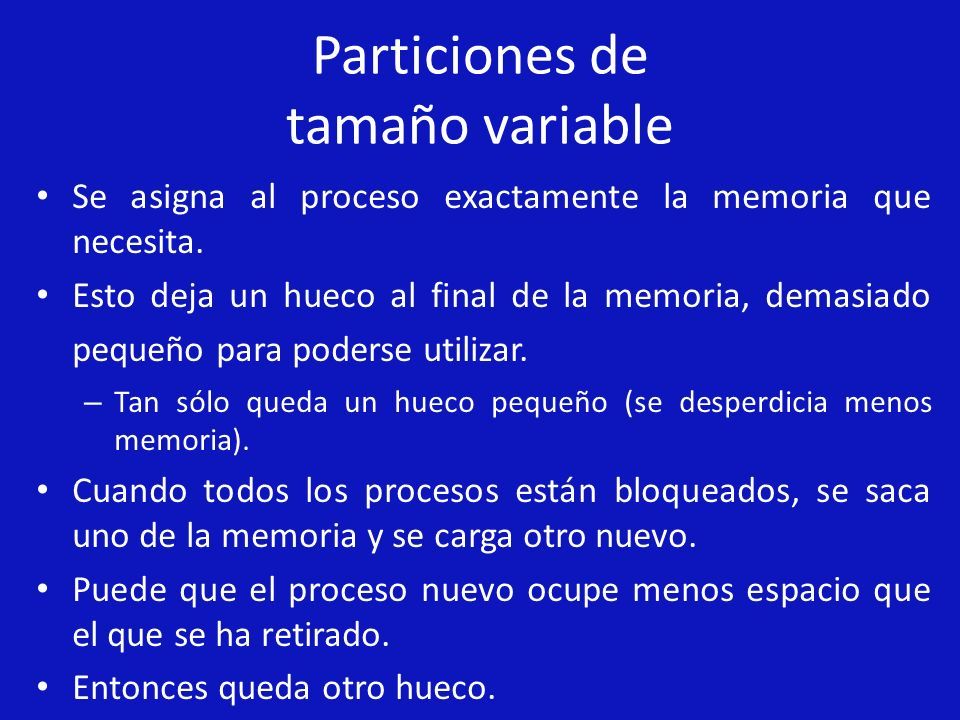 Particiones de tamaño variable

• Se asigna al proceso exactamente la memoria que necesita.

• Esto deja un hueco al final de la memoria, demasiado pequeño para poderse utilizar.

– Tan sólo queda un hueco pequeño (se desperdicia menos memoria).

• Cuando todos los procesos están bloqueados, se saca uno de la memoria y se carga otro nuevo.

• Puede que el proceso nuevo ocupe menos espacio que el que se ha retirado.

• Entonces queda otro hueco.